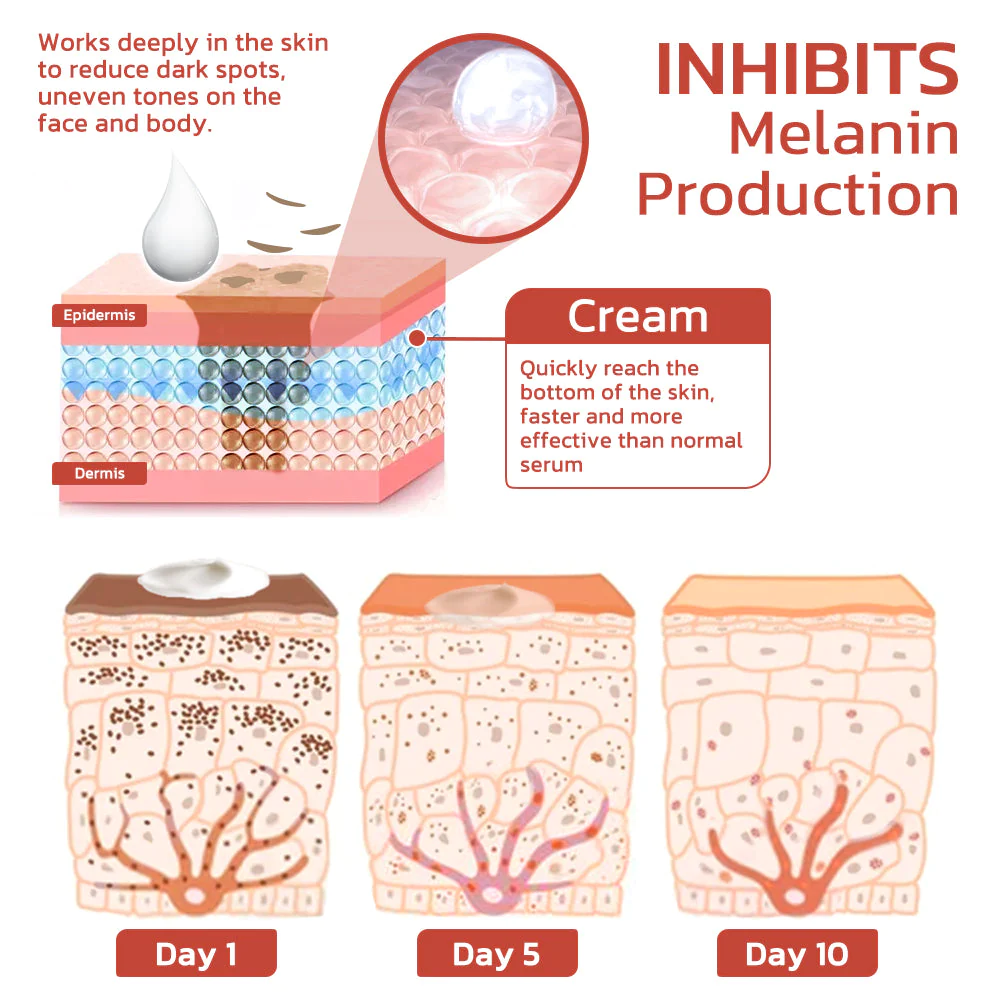 Works deeply in the skin to reduce dark spots, uneven tones on the face and body.

INHIBITS Melanin Production

Epidermis

Dermis

Cream

Quickly reach the bottom of the skin, faster and more effective than normal serum

Day 1

Day 5

Day 10